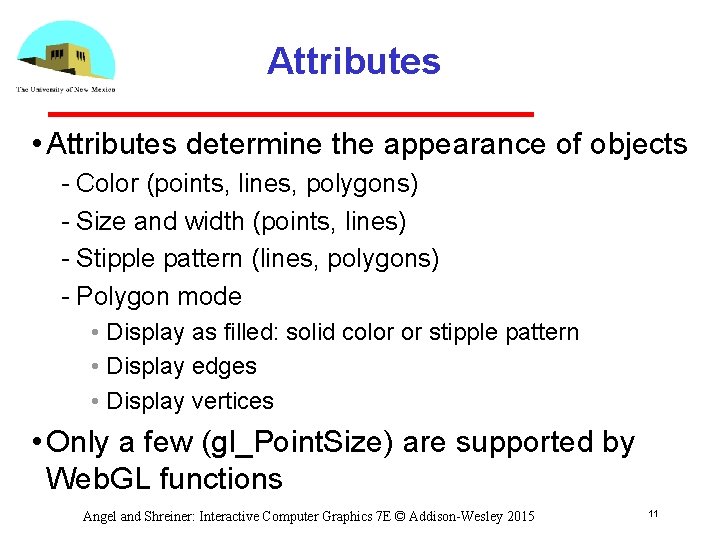 The University of New Mexico

Attributes

• Attributes determine the appearance of objects
- Color (points, lines, polygons)
- Size and width (points, lines)
- Stipple pattern (lines, polygons)
- Polygon mode
• Display as filled: solid color or stipple pattern
• Display edges
• Display vertices

• Only a few (gl_PointSize) are supported by WebGL functions

Angel and Shreiner: Interactive Computer Graphics 7E © Addison-Wesley 2015

11